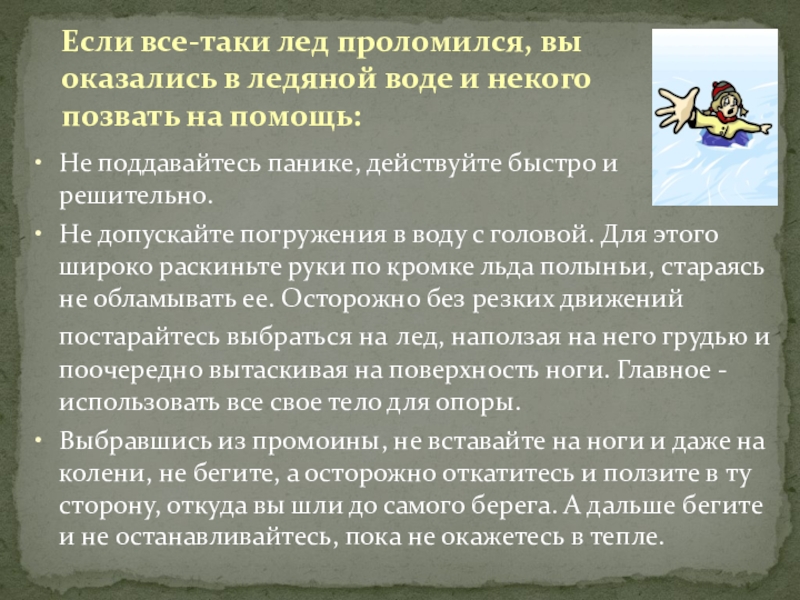 Если все-таки лед проломился, вы оказались в ледяной воде и некого позвать на помощь:

• Не поддавайтесь панике, действуйте быстро и решительно.

• Не допускайте погружения в воду с головой. Для этого широко раскиньте руки по кромке льда полыньи, стараясь не обламывать ее. Осторожно без резких движений постарайтесь выбраться на лед, наползая на него грудью и поочередно вытаскивая на поверхность ноги. Главное - использовать все свое тело для опоры.

• Выбравшись из промоины, не вставайте на ноги и даже на колени, не бегите, а осторожно откатитесь и ползите в ту сторону, откуда вы шли до самого берега. А дальше бегите и не останавливайтесь, пока не окажетесь в тепле.